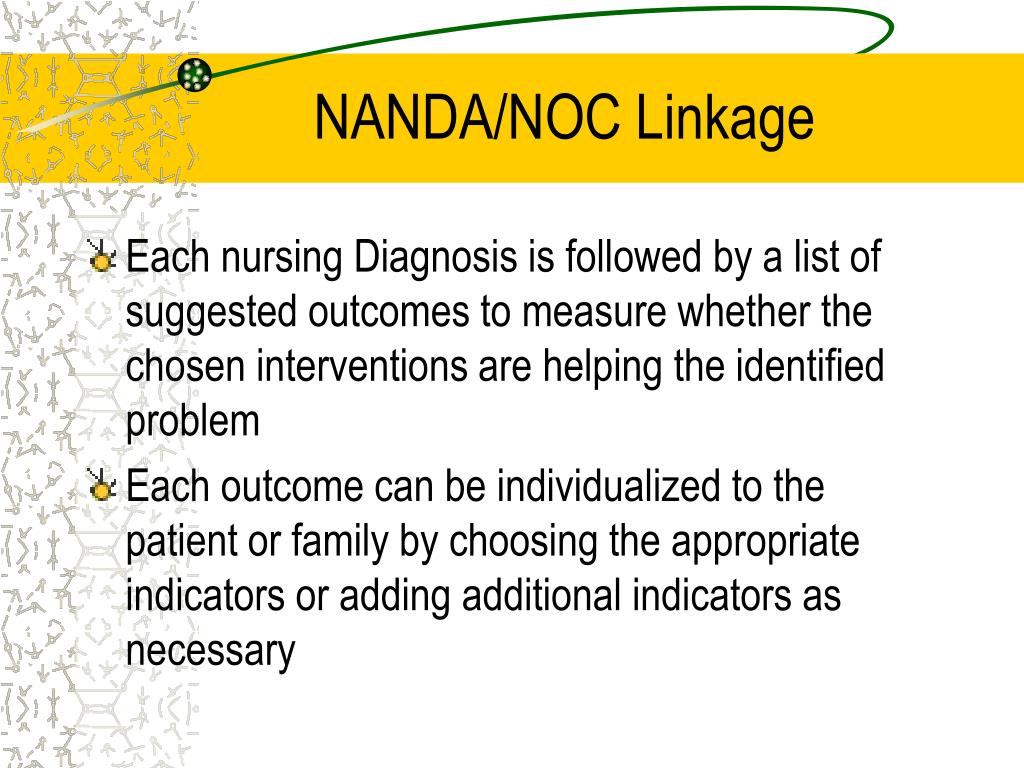 NANDA/NOC Linkage

Each nursing Diagnosis is followed by a list of suggested outcomes to measure whether the chosen interventions are helping the identified problem

Each outcome can be individualized to the patient or family by choosing the appropriate indicators or adding additional indicators as necessary